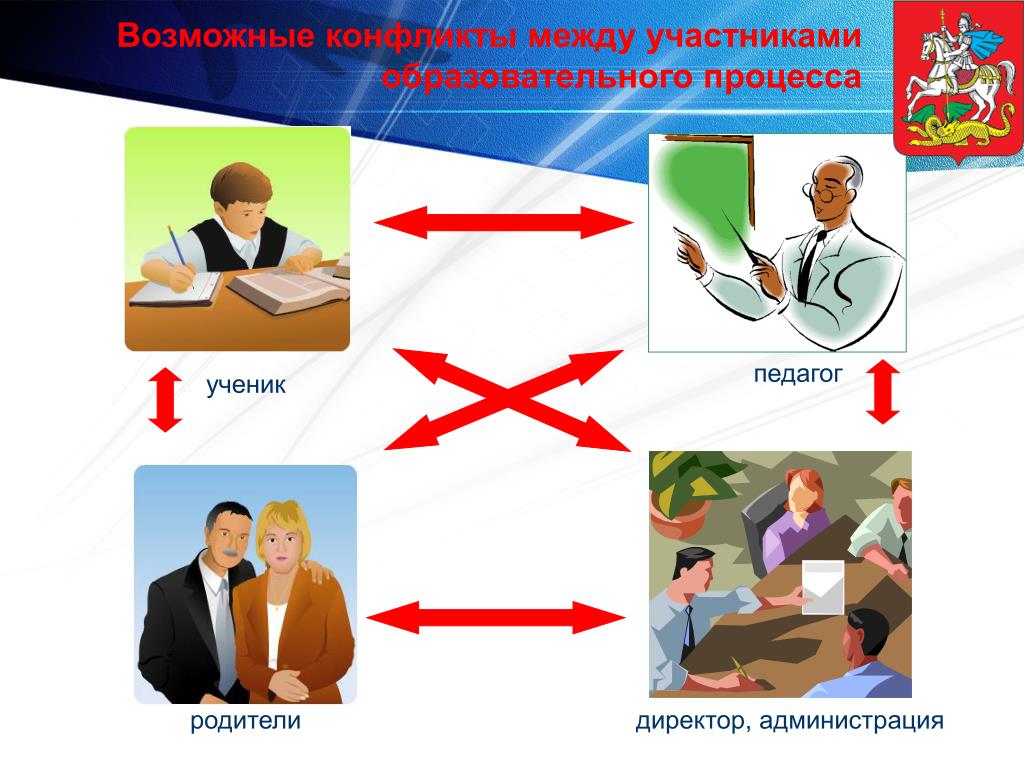 Возможные конфликты между участниками образовательного процесса

ученик

педагог

родители

директор, администрация